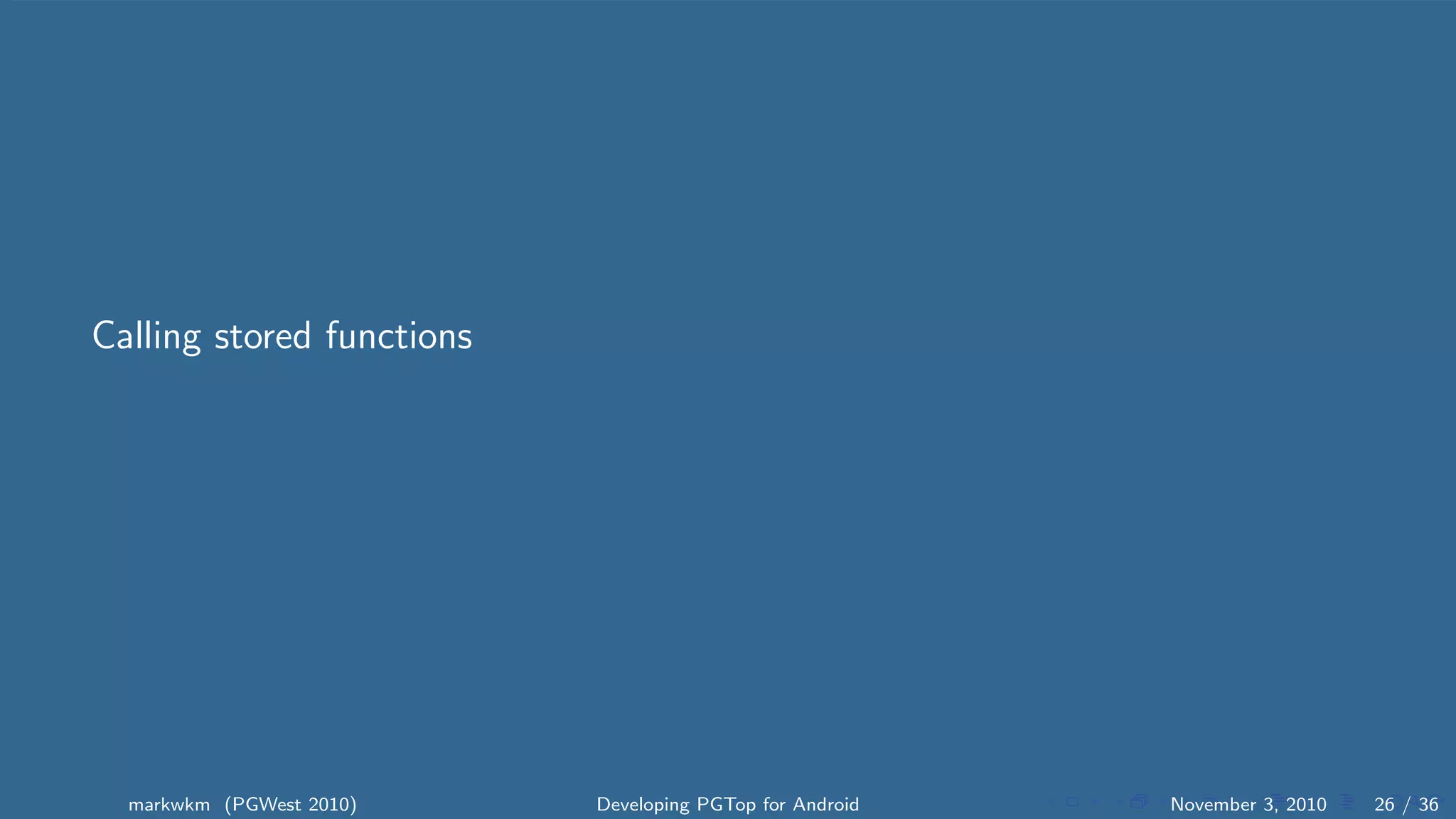 Calling stored functions

markwkm (PGWest 2010) Developing PGTop for Android November 3, 2010 26 / 36